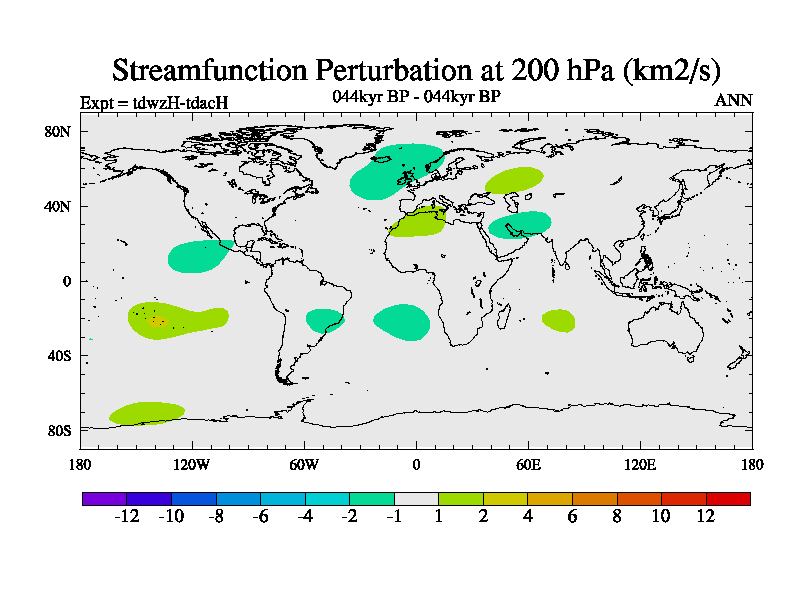 Streamfunction Perturbation at 200 hPa (km2/s)

Expt = tdwzH-tdacH

044kyr BP - 044kyr BP

ANN

80N
40N
0
40S
80S

180
120W
60W
0
60E
120E
180

-12
-10
-8
-6
-4
-2
-1
1
2
4
6
8
10
12